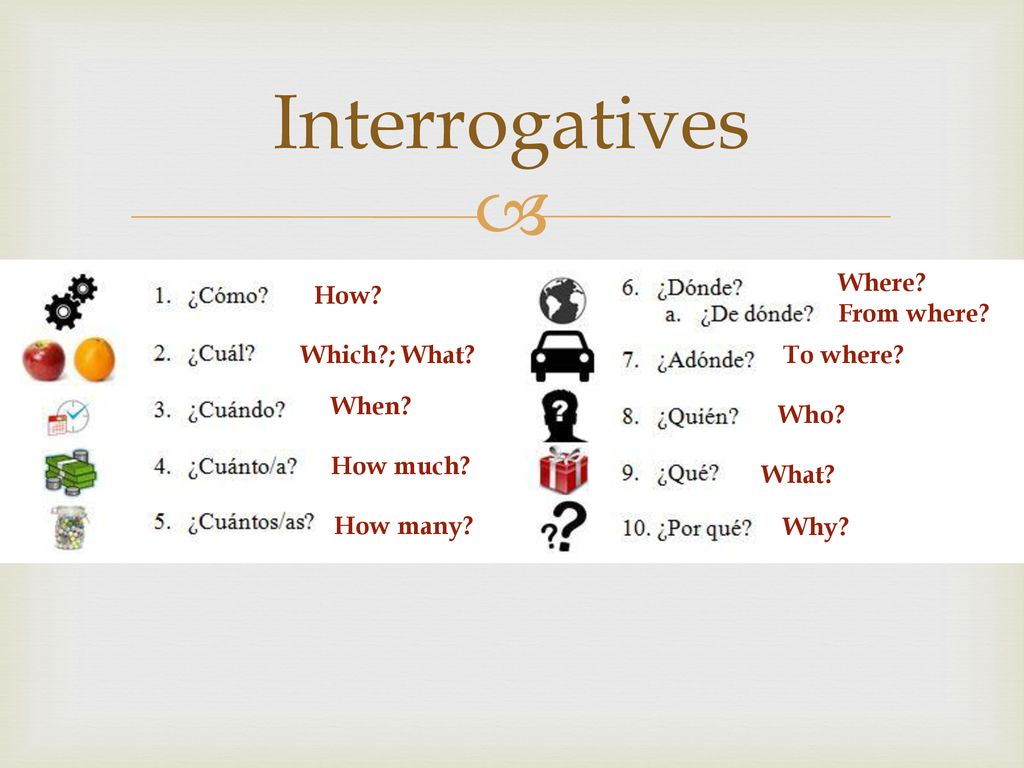 Interrogatives

1. ¿Cómo? How?
2. ¿Cuál? Which?; What?
3. ¿Cuándo? When?
4. ¿Cuánto/a? How much?
5. ¿Cuántos/as? How many?

6. ¿Dónde? Where?
a. ¿De dónde? From where?
7. ¿Adónde? To where?
8. ¿Quién? Who?
9. ¿Qué? What?
10. ¿Por qué? Why?